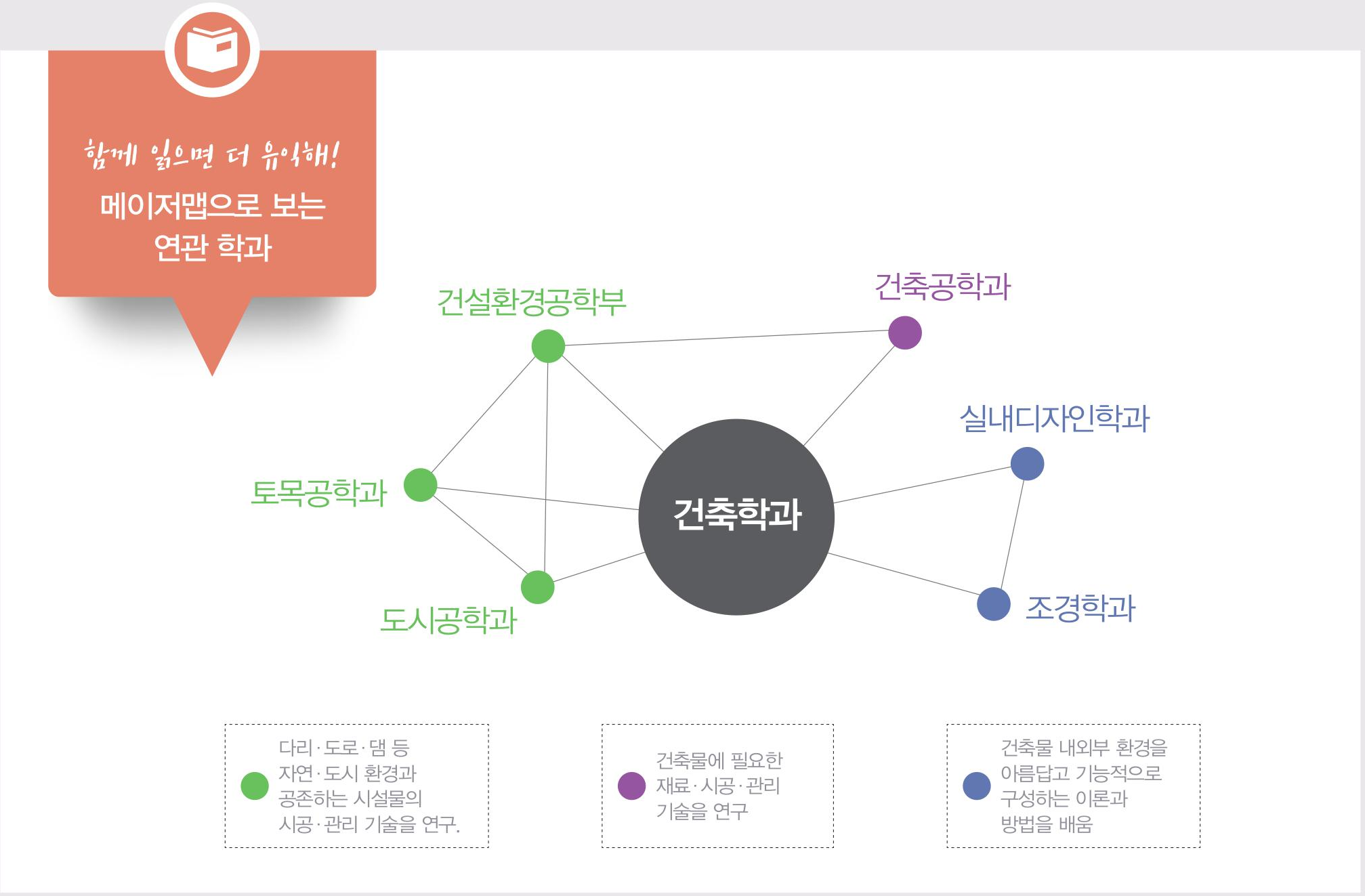 함께 읽으면 더 유익해!

메이저맵으로 보는 연관 학과

건설환경공학부

건축공학과

실내디자인학과

토목공학과

건축학과

도시공학과

조경학과

다리·도로·댐 등 자연·도시 환경과 공존하는 시설물의 시공·관리 기술을 연구.

건축물에 필요한 재료·시공·관리 기술을 연구

건축물 내외부 환경을 아름답고 기능적으로 구성하는 이론과 방법을 배움